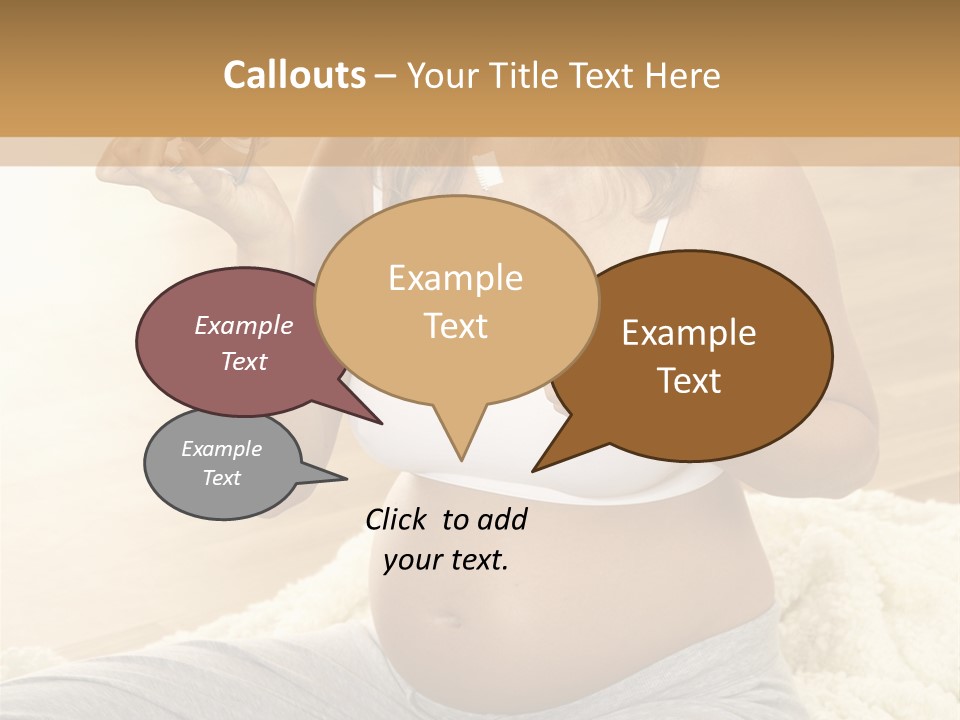 Callouts – Your Title Text Here

Example Text

Example Text

Example Text

Example Text

Click to add your text.